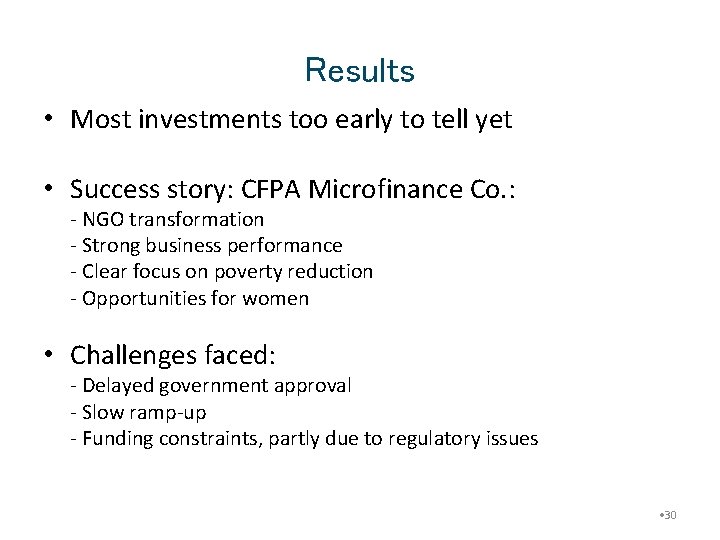 Results

• Most investments too early to tell yet

• Success story: CFPA Microfinance Co.:
- NGO transformation
- Strong business performance
- Clear focus on poverty reduction
- Opportunities for women

• Challenges faced:
- Delayed government approval
- Slow ramp-up
- Funding constraints, partly due to regulatory issues

•30